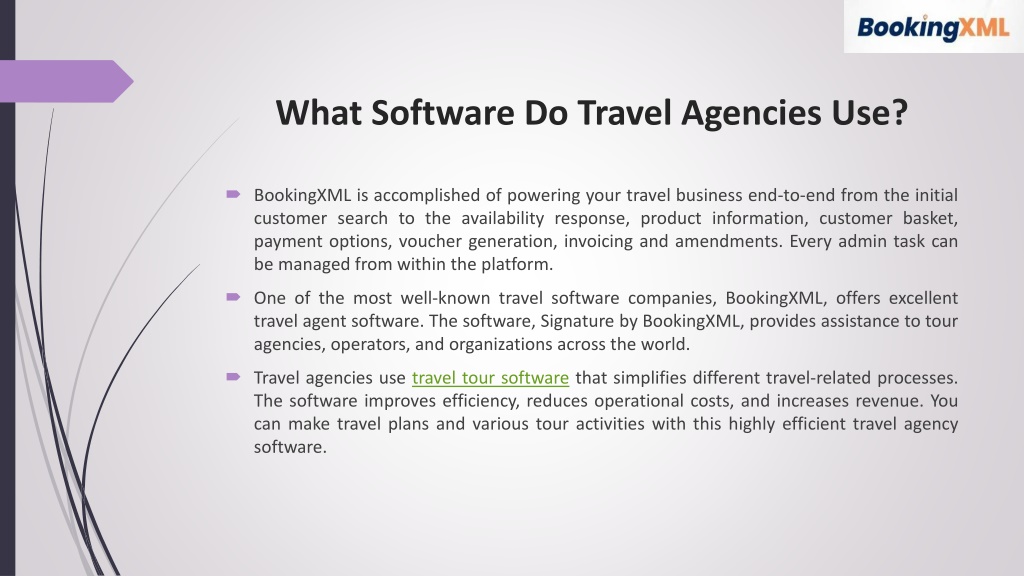 BookingXML

What Software Do Travel Agencies Use?

BookingXML is accomplished of powering your travel business end-to-end from the initial customer search to the availability response, product information, customer basket, payment options, voucher generation, invoicing and amendments. Every admin task can be managed from within the platform.

One of the most well-known travel software companies, BookingXML, offers excellent travel agent software. The software, Signature by BookingXML, provides assistance to tour agencies, operators, and organizations across the world.

Travel agencies use travel tour software that simplifies different travel-related processes. The software improves efficiency, reduces operational costs, and increases revenue. You can make travel plans and various tour activities with this highly efficient travel agency software.